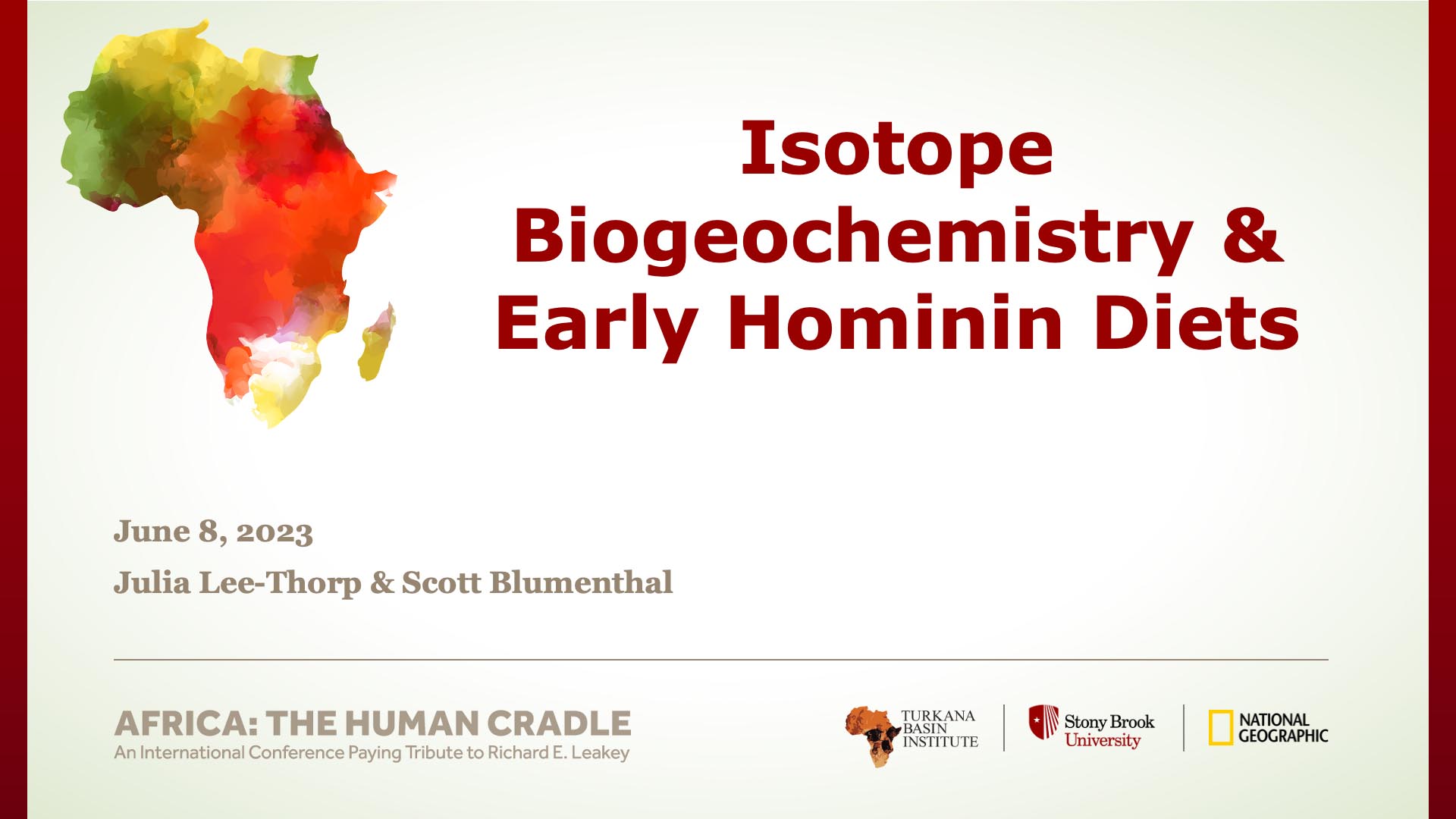 Isotope Biogeochemistry & Early Hominin Diets

June 8, 2023

Julia Lee-Thorp & Scott Blumenthal

AFRICA: THE HUMAN CRADLE
An International Conference Paying Tribute to Richard E. Leakey

TURKANA BASIN INSTITUTE

Stony Brook University

NATIONAL GEOGRAPHIC